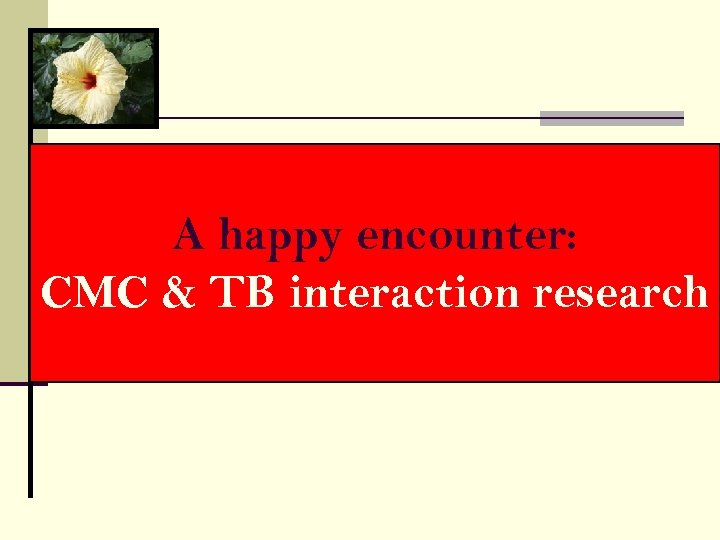 A happy encounter:
CMC & TB interaction research